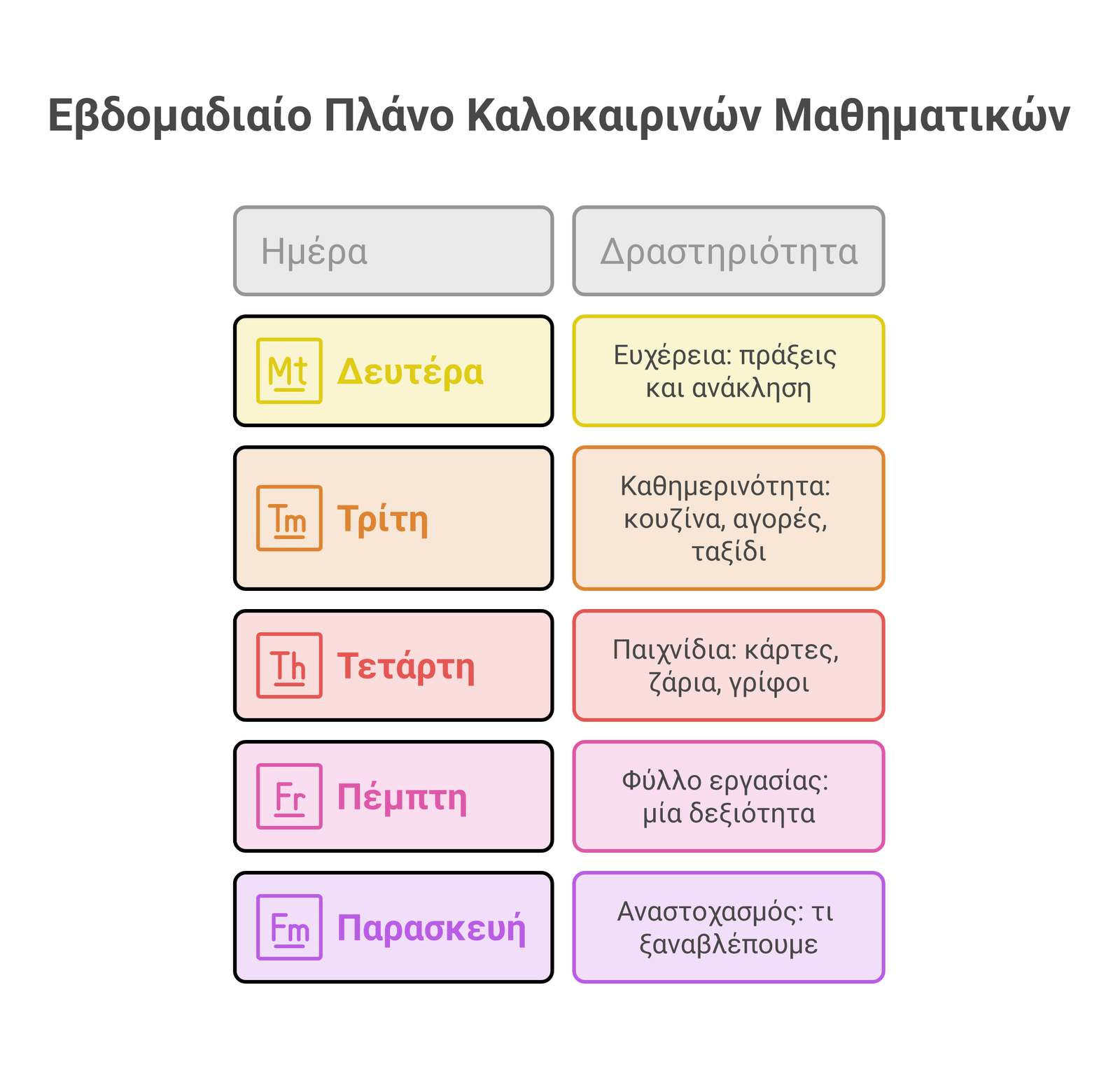 Εβδομαδιαίο Πλάνο Καλοκαιρινών Μαθηματικών

| Ημέρα | Δραστηριότητα |
|---|---|
| Mt Δευτέρα | Ευχέρεια: πράξεις και ανάκληση |
| Tm Τρίτη | Καθημερινότητα: κουζίνα, αγορές, ταξίδι |
| Th Τετάρτη | Παιχνίδια: κάρτες, ζάρια, γρίφοι |
| Fr Πέμπτη | Φύλλο εργασίας: μία δεξιότητα |
| Fm Παρασκευή | Αναστοχασμός: τι ξαναβλέπουμε |